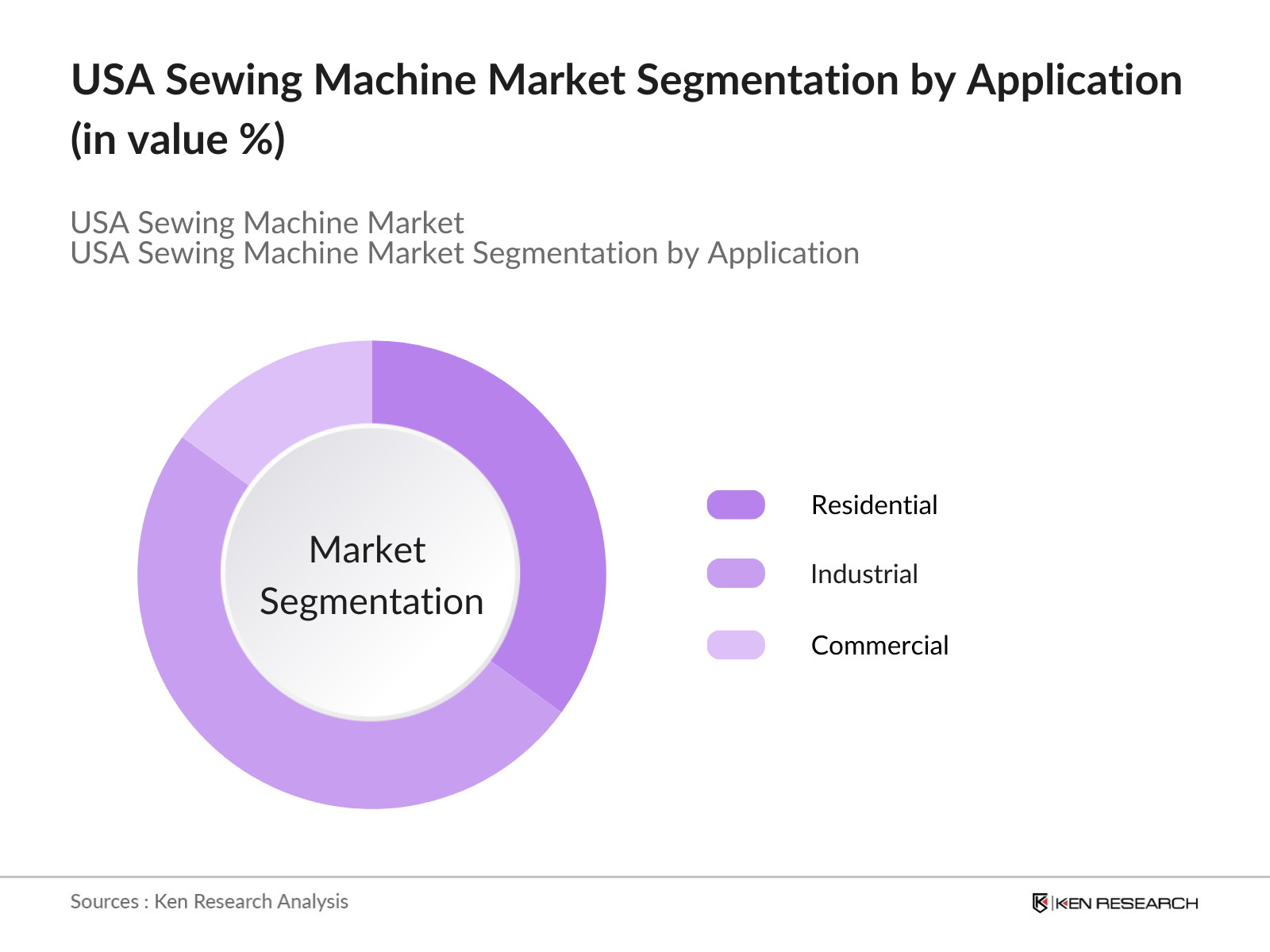 USA Sewing Machine Market Segmentation by Application (in value %)

USA Sewing Machine Market
USA Sewing Machine Market Segmentation by Application

Market Segmentation

Residential

Industrial

Commercial

Sources : Ken Research Analysis

KEN RESEARCH